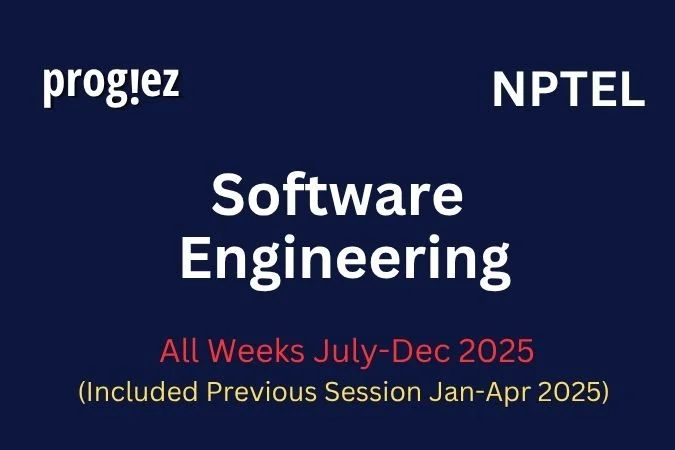 prog!ez

NPTEL

Software Engineering

All Weeks July-Dec 2025
(Included Previous Session Jan-Apr 2025)